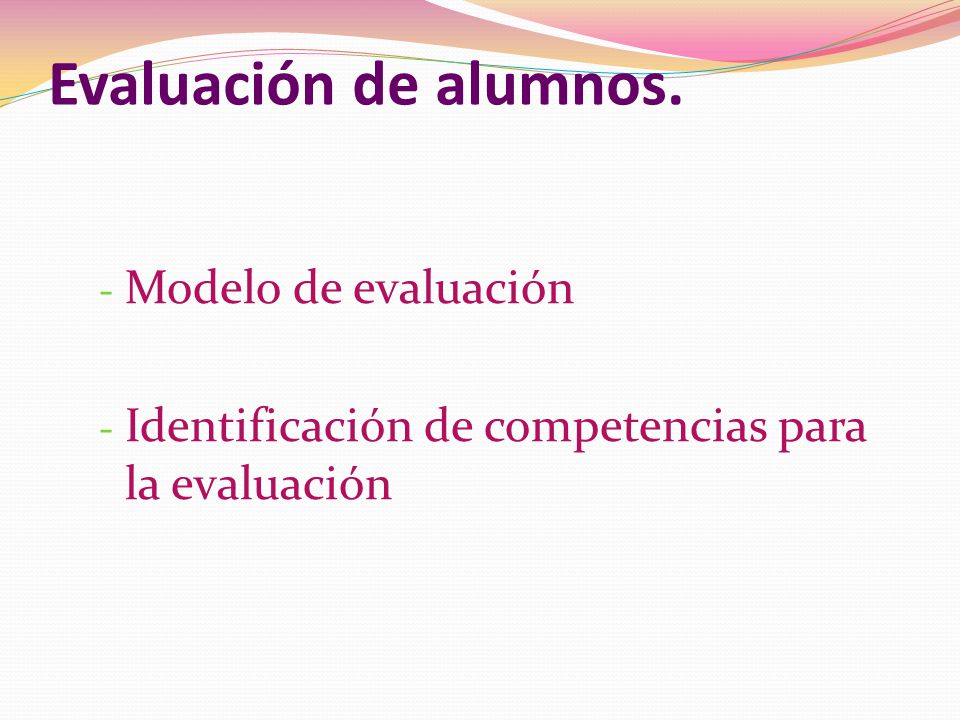 Evaluación de alumnos.

- Modelo de evaluación

- Identificación de competencias para la evaluación